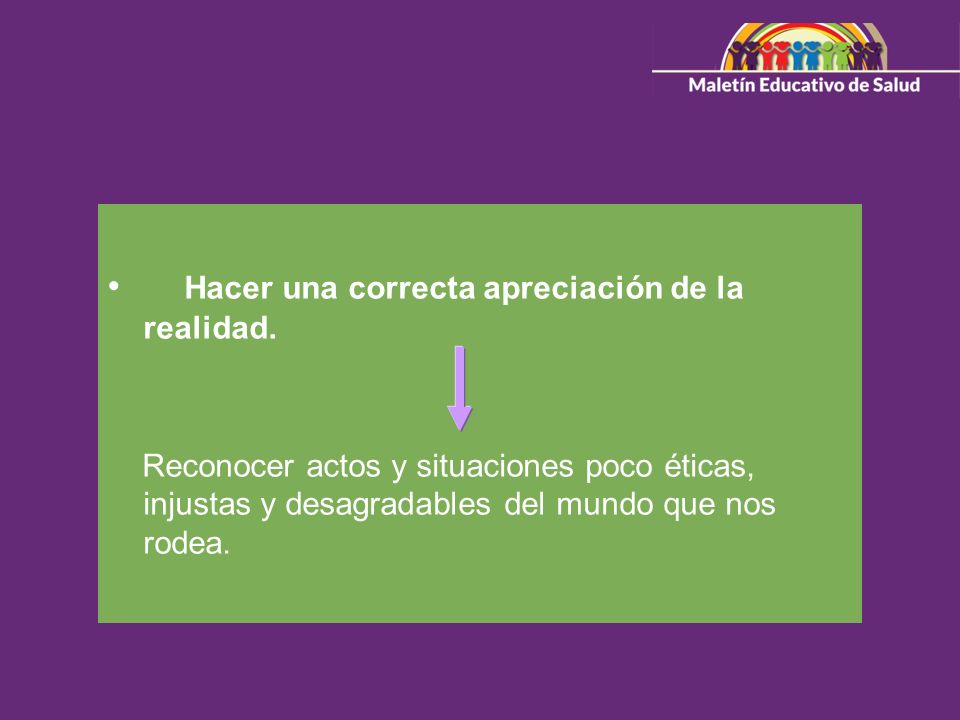 Maletín Educativo de Salud

• Hacer una correcta apreciación de la realidad.

Reconocer actos y situaciones poco éticas, injustas y desagradables del mundo que nos rodea.